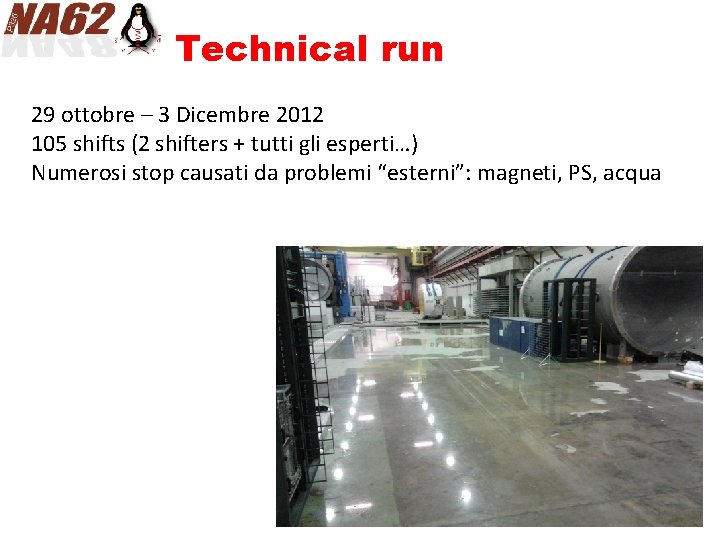 NA62

Technical run

29 ottobre – 3 Dicembre 2012
105 shifts (2 shifters + tutti gli esperti…)
Numerosi stop causati da problemi "esterni": magneti, PS, acqua